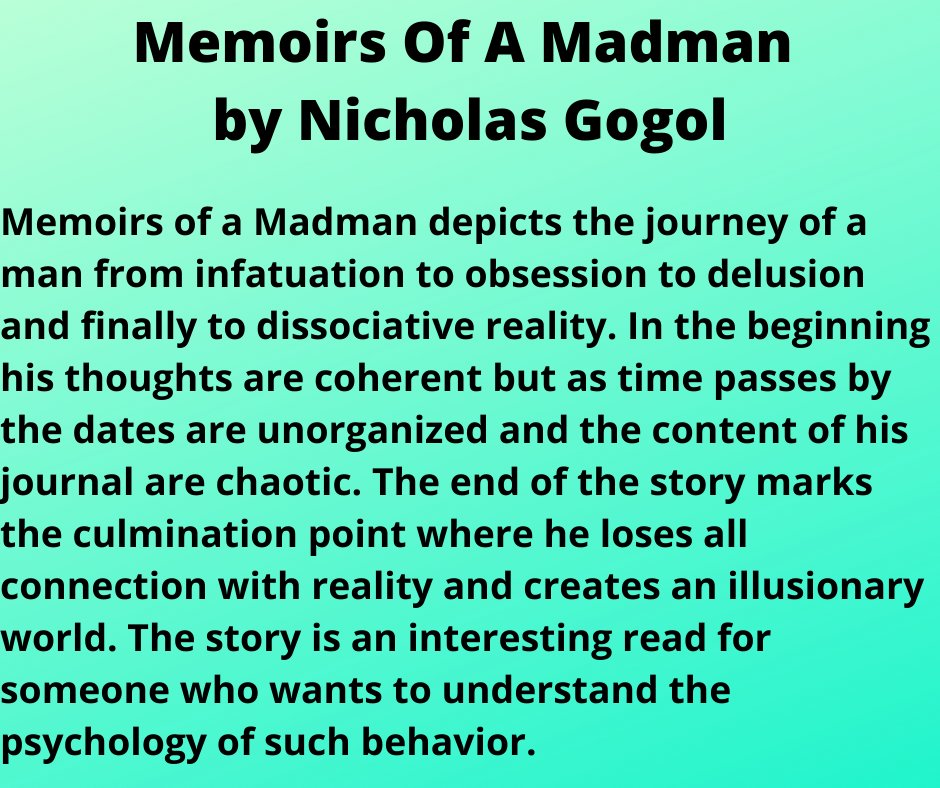 Memoirs Of A Madman
by Nicholas Gogol

Memoirs of a Madman depicts the journey of a man from infatuation to obsession to delusion and finally to dissociative reality. In the beginning his thoughts are coherent but as time passes by the dates are unorganized and the content of his journal are chaotic. The end of the story marks the culmination point where he loses all connection with reality and creates an illusionary world. The story is an interesting read for someone who wants to understand the psychology of such behavior.